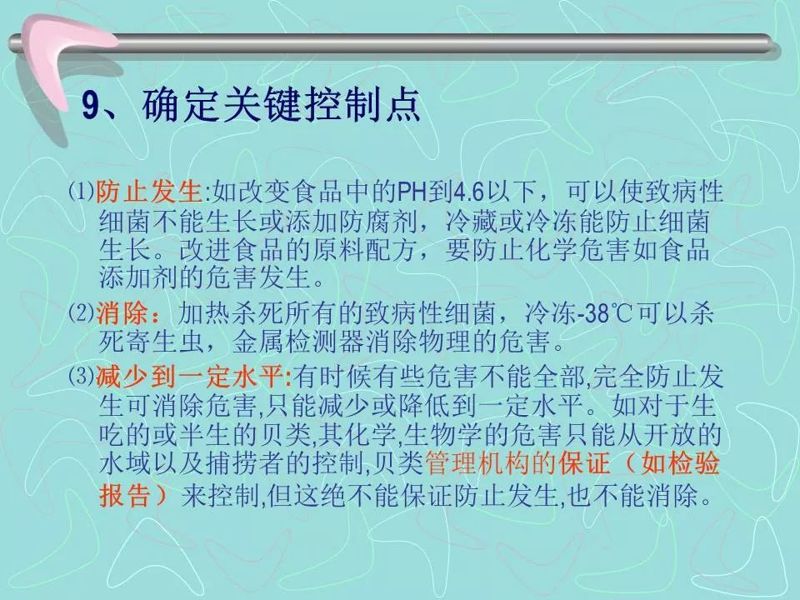 9、确定关键控制点

⑴防止发生:如改变食品中的PH到4.6以下，可以使致病性细菌不能生长或添加防腐剂，冷藏或冷冻能防止细菌生长。改进食品的原料配方，要防止化学危害如食品添加剂的危害发生。

⑵消除：加热杀死所有的致病性细菌，冷冻-38℃可以杀死寄生虫，金属检测器消除物理的危害。

⑶减少到一定水平:有时候有些危害不能全部,完全防止发生可消除危害,只能减少或降低到一定水平。如对于生吃的或半生的贝类,其化学,生物学的危害只能从开放的水域以及捕捞者的控制,贝类管理机构的保证（如检验报告）来控制,但这绝不能保证防止发生,也不能消除。